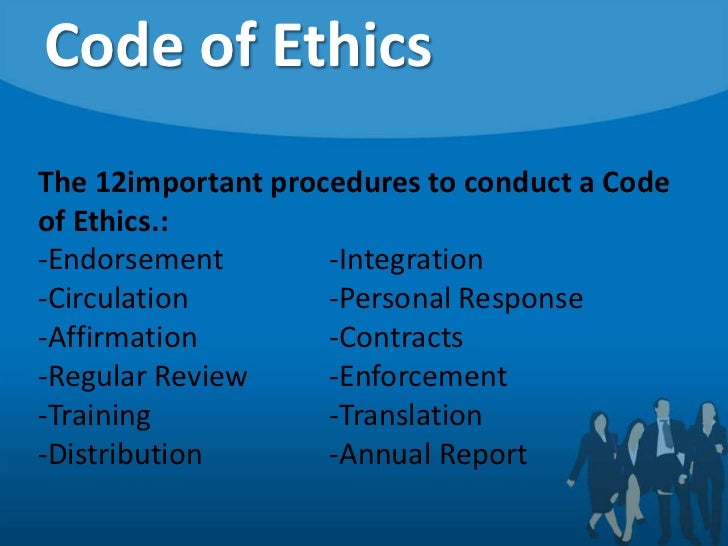 Code of Ethics

The 12important procedures to conduct a Code of Ethics.:

-Endorsement
-Circulation
-Affirmation
-Regular Review
-Training
-Distribution

-Integration
-Personal Response
-Contracts
-Enforcement
-Translation
-Annual Report